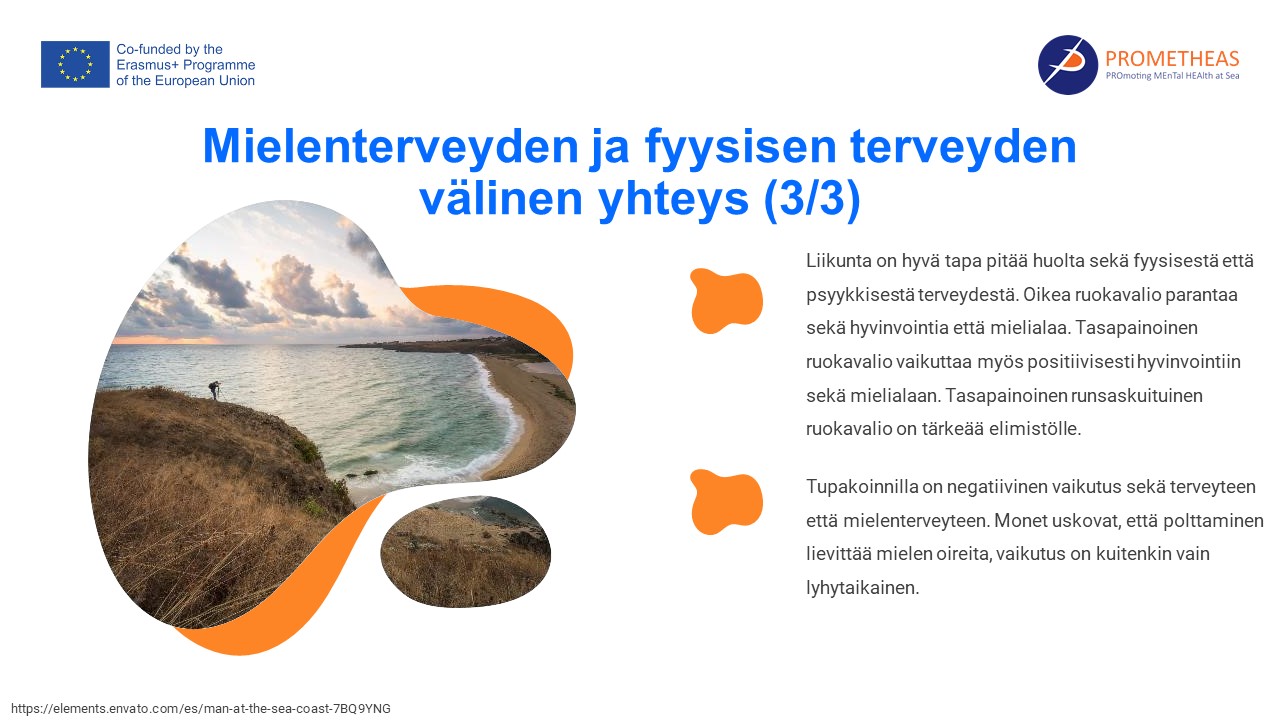 Co-funded by the Erasmus+ Programme of the European Union

PROMETHEAS
PROmoting MEnTal HEAlth at Sea

Mielenterveyden ja fyysisen terveyden välinen yhteys (3/3)

Liikunta on hyvä tapa pitää huolta sekä fyysisestä että psyykkisestä terveydestä. Oikea ruokavalio parantaa sekä hyvinvointia että mielialaa. Tasapainoinen ruokavalio vaikuttaa myös positiivisesti hyvinvointiin sekä mielialaan. Tasapainoinen runsaskuituinen ruokavalio on tärkeää elimistölle.

Tupakoinnilla on negatiivinen vaikutus sekä terveyteen että mielenterveyteen. Monet uskovat, että polttaminen lievittää mielen oireita, vaikutus on kuitenkin vain lyhytaikainen.

https://elements.envato.com/es/man-at-the-sea-coast-7BQ9YNG